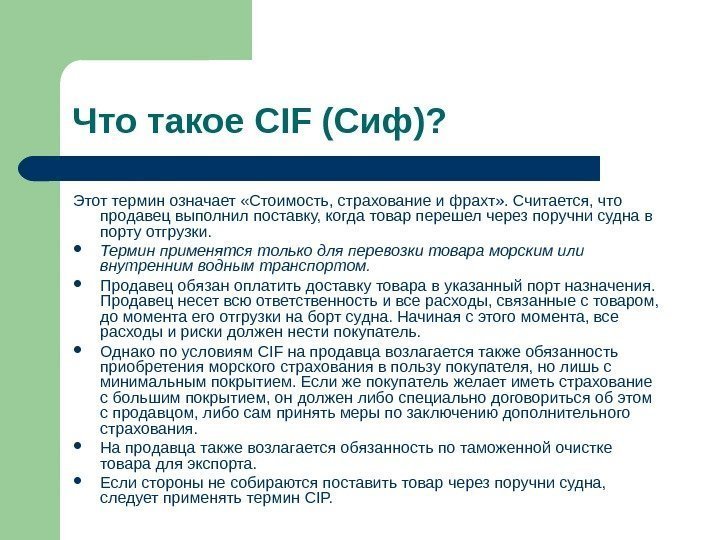 Что такое CIF (Сиф)?

Этот термин означает «Стоимость, страхование и фрахт». Считается, что продавец выполнил поставку, когда товар перешел через поручни судна в порту отгрузки.

- Термин применятся только для перевозки товара морским или внутренним водным транспортом.
- Продавец обязан оплатить доставку товара в указанный порт назначения. Продавец несет всю ответственность и все расходы, связанные с товаром, до момента его отгрузки на борт судна. Начиная с этого момента, все расходы и риски должен нести покупатель.
- Однако по условиям CIF на продавца возлагается также обязанность приобретения морского страхования в пользу покупателя, но лишь с минимальным покрытием. Если же покупатель желает иметь страхование с большим покрытием, он должен либо специально договориться об этом с продавцом, либо сам принять меры по заключению дополнительного страхования.
- На продавца также возлагается обязанность по таможенной очистке товара для экспорта.
- Если стороны не собираются поставить товар через поручни судна, следует применять термин CIP.